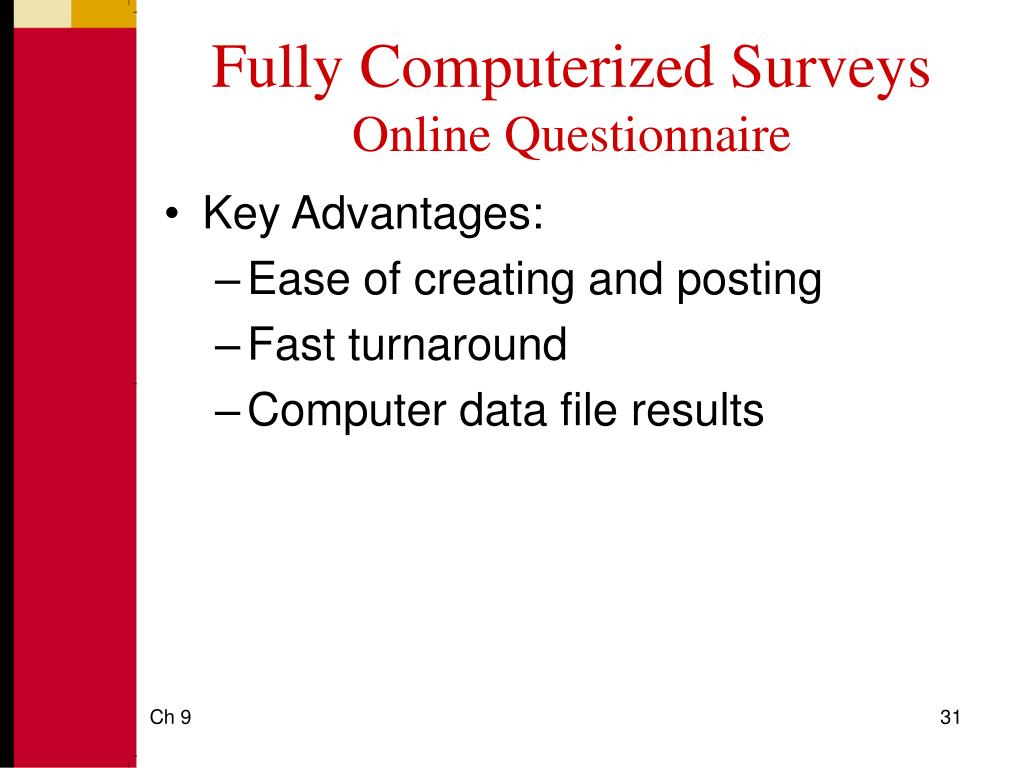 Fully Computerized Surveys
Online Questionnaire

• Key Advantages:
– Ease of creating and posting
– Fast turnaround
– Computer data file results

Ch 9

31